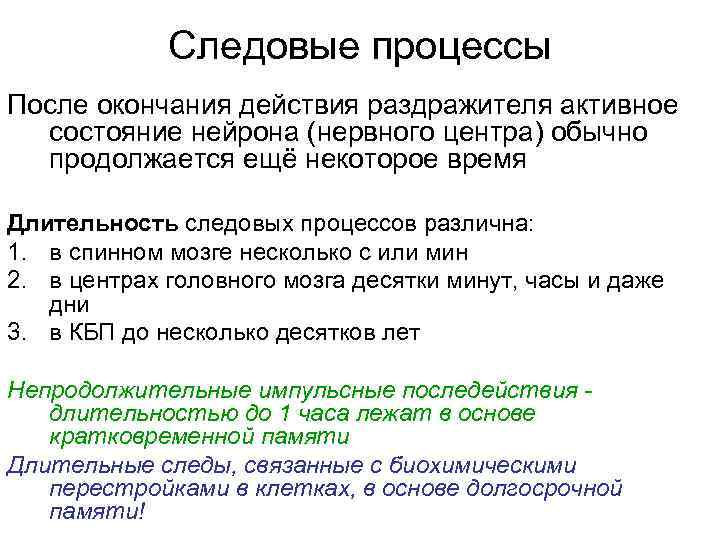 Следовые процессы

После окончания действия раздражителя активное состояние нейрона (нервного центра) обычно продолжается ещё некоторое время

Длительность следовых процессов различна:
1. в спинном мозге несколько с или мин
2. в центрах головного мозга десятки минут, часы и даже дни
3. в КБП до несколько десятков лет

Непродолжительные импульсные последействия - длительностью до 1 часа лежат в основе кратковременной памяти

Длительные следы, связанные с биохимическими перестройками в клетках, в основе долгосрочной памяти!